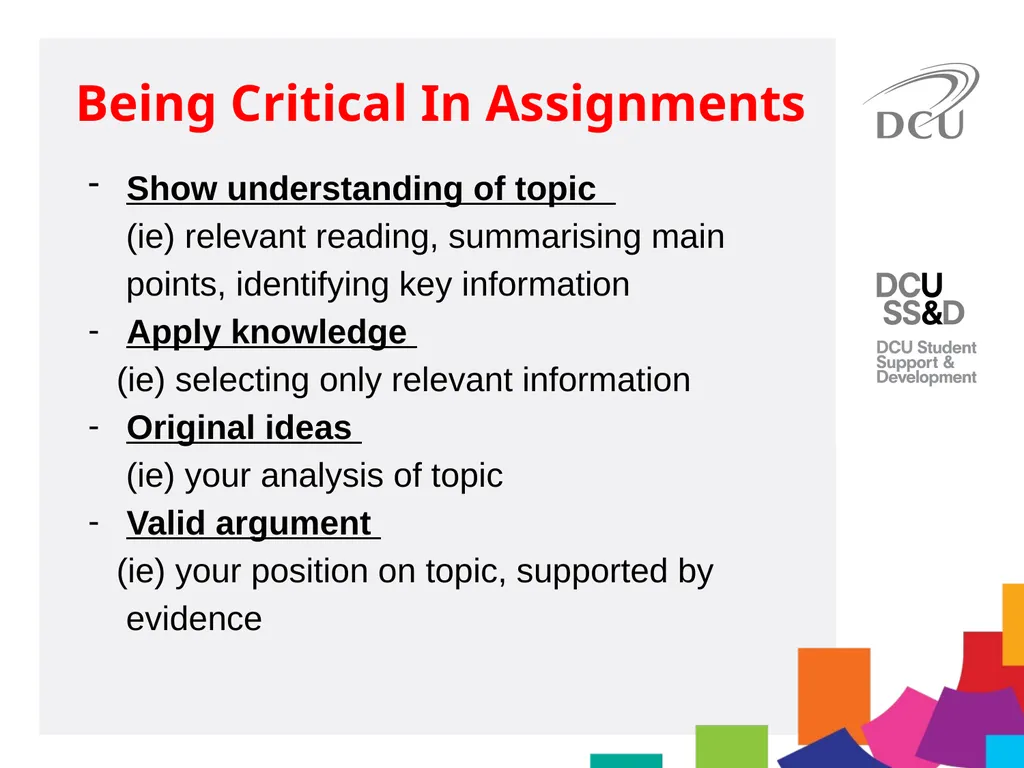 Being Critical In Assignments

- Show understanding of topic
(ie) relevant reading, summarising main points, identifying key information
- Apply knowledge
(ie) selecting only relevant information
- Original ideas
(ie) your analysis of topic
- Valid argument
(ie) your position on topic, supported by evidence

DCU

DCU
SS&D
DCU Student Support & Development